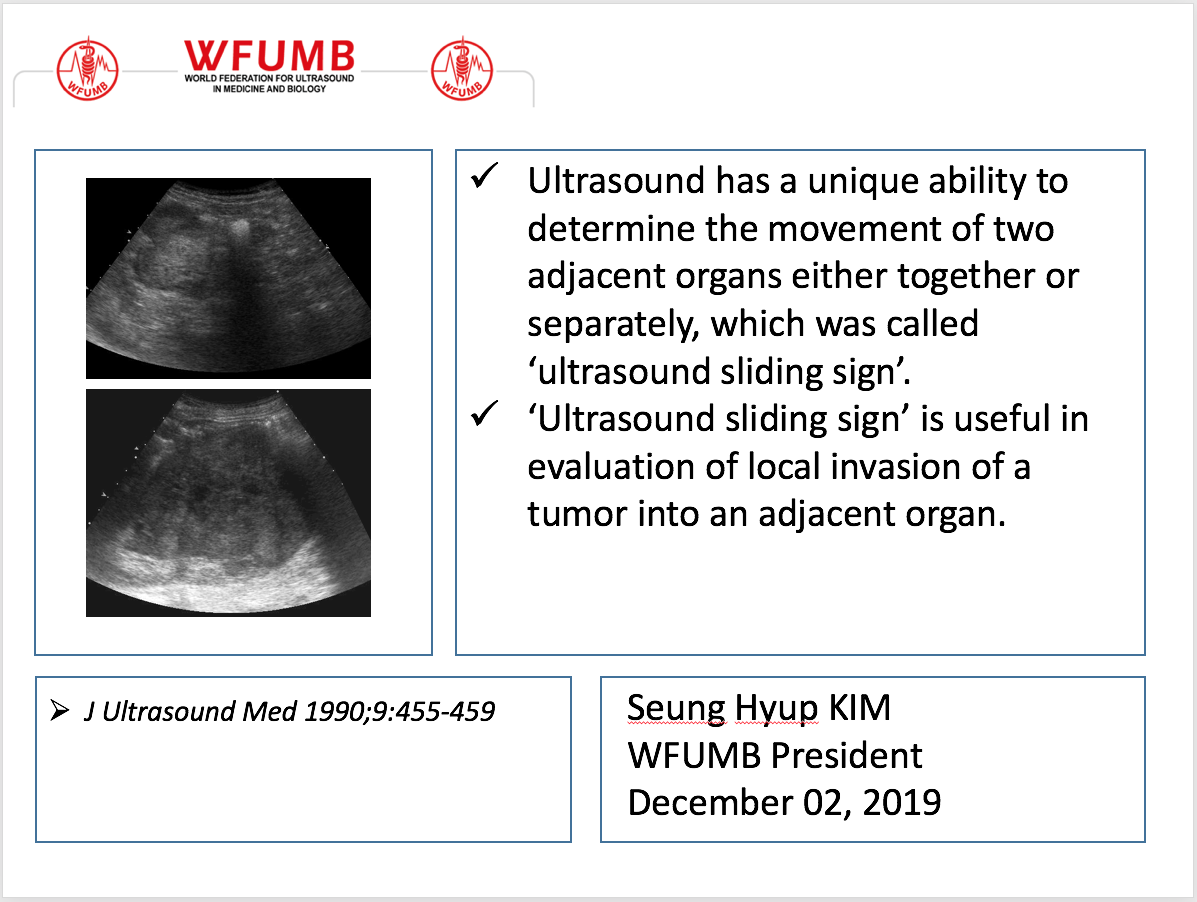 WFUMB
WFUMB
WORLD FEDERATION FOR ULTRASOUND IN MEDICINE AND BIOLOGY
WFUMB

✓ Ultrasound has a unique ability to determine the movement of two adjacent organs either together or separately, which was called 'ultrasound sliding sign'.
✓ 'Ultrasound sliding sign' is useful in evaluation of local invasion of a tumor into an adjacent organ.

➢ J Ultrasound Med 1990;9:455-459

Seung Hyup KIM
WFUMB President
December 02, 2019